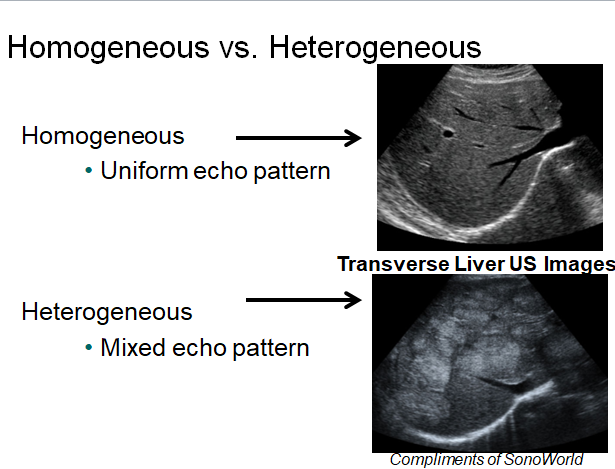 Homogeneous vs. Heterogeneous

Homogeneous

• Uniform echo pattern

Transverse Liver US Images

Heterogeneous

• Mixed echo pattern

Compliments of SonoWorld